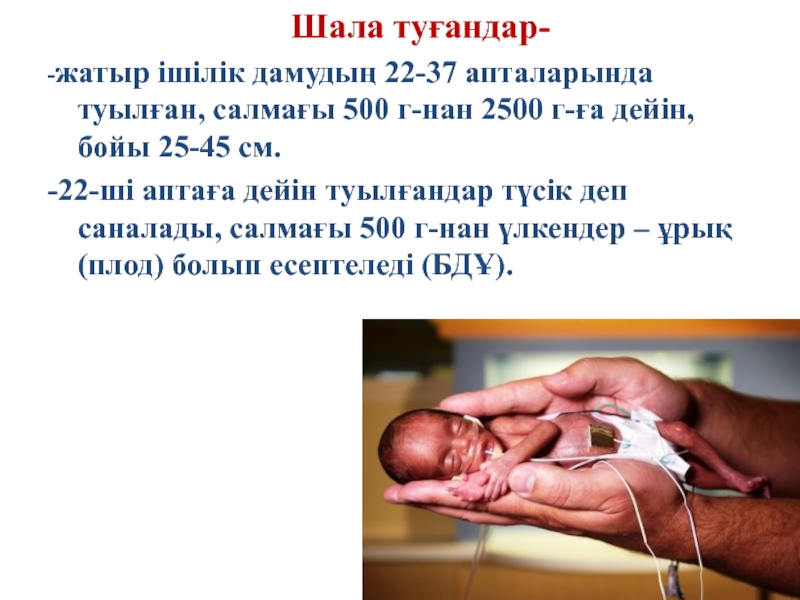 Шала туғандар-

-жатыр ішілік дамудың 22-37 апталарында туылған, салмағы 500 г-нан 2500 г-ға дейін, бойы 25-45 см.

-22-ші аптаға дейін туылғандар түсік деп саналады, салмағы 500 г-нан үлкендер – ұрық (плод) болып есептеледі (БДҰ).